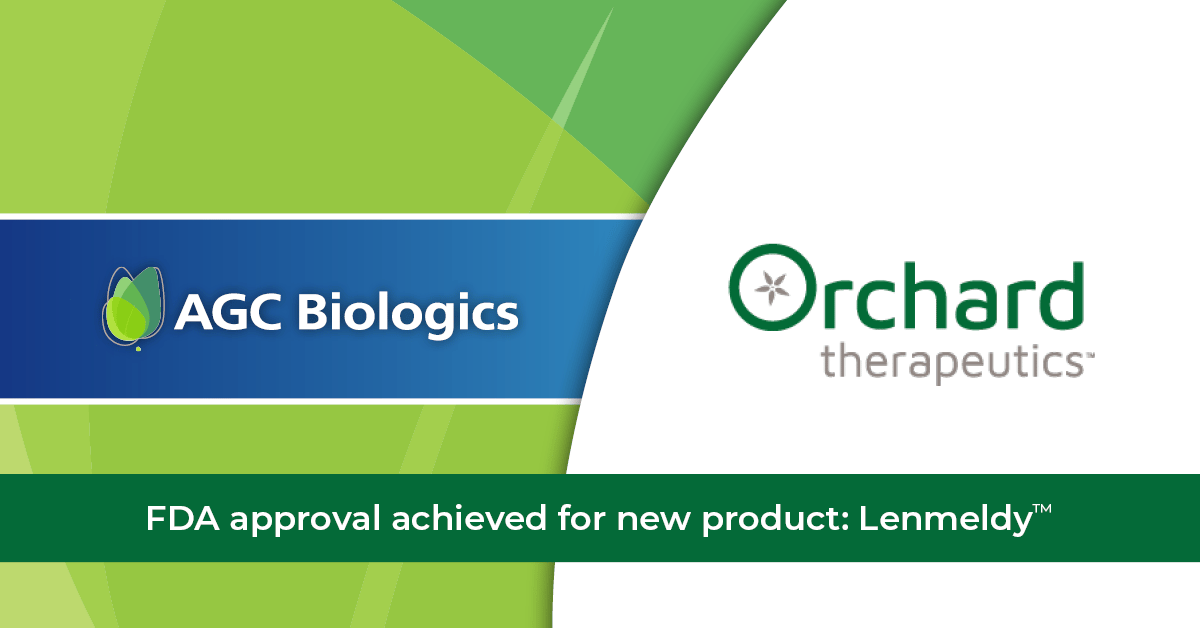 AGC Biologics

Orchard therapeutics™

FDA approval achieved for new product: Lenmeldy™